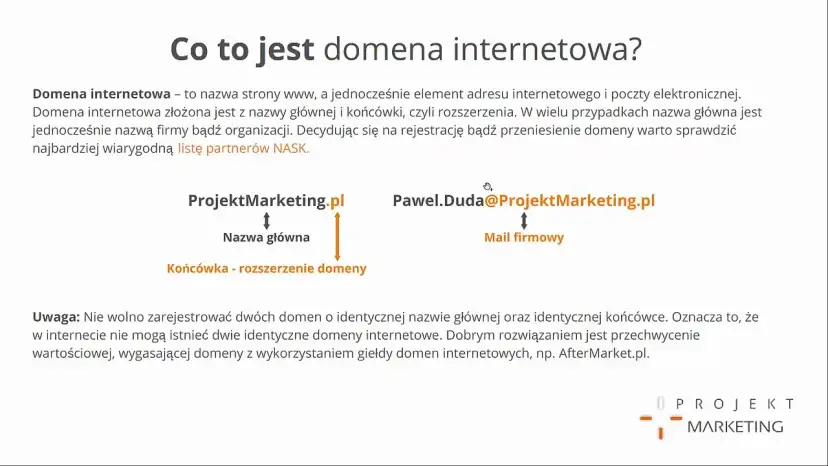 Co to jest domena internetowa?

Domena internetowa – to nazwa strony www, a jednocześnie element adresu internetowego i poczty elektronicznej. Domena internetowa złożona jest z nazwy głównej i końcówki, czyli rozszerzenia. W wielu przypadkach nazwa główna jest jednocześnie nazwą firmy bądź organizacji. Decydując się na rejestrację bądź przeniesienie domeny warto sprawdzić najbardziej wiarygodną listę partnerów NASK.

ProjektMarketing.pl

Nazwa główna

Końcówka - rozszerzenie domeny

Pawel.Duda@ProjektMarketing.pl

Mail firmowy

Uwaga: Nie wolno zarejestrować dwóch domen o identycznej nazwie głównej oraz identycznej końcówce. Oznacza to, że w internecie nie mogą istnieć dwie identyczne domeny internetowe. Dobrym rozwiązaniem jest przechwycenie wartościowej, wygasającej domeny z wykorzystaniem giełdy domen internetowych, np. AfterMarket.pl.

PROJEKT
MARKETING